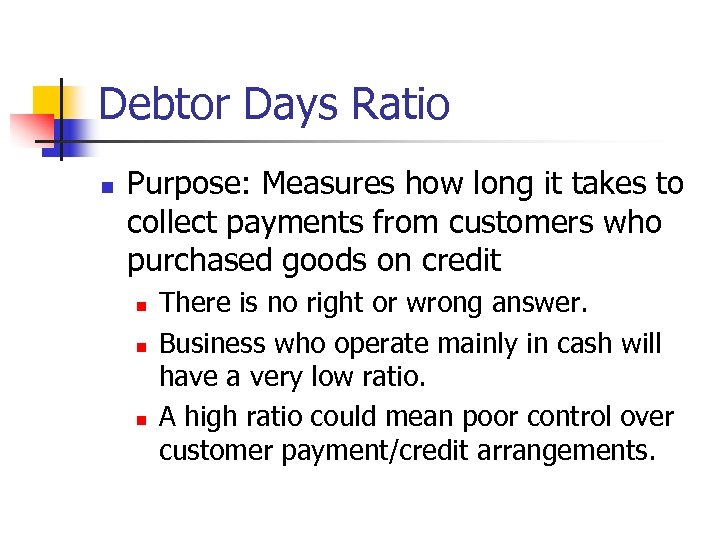 Debtor Days Ratio

- Purpose: Measures how long it takes to collect payments from customers who purchased goods on credit
  - There is no right or wrong answer.
  - Business who operate mainly in cash will have a very low ratio.
  - A high ratio could mean poor control over customer payment/credit arrangements.